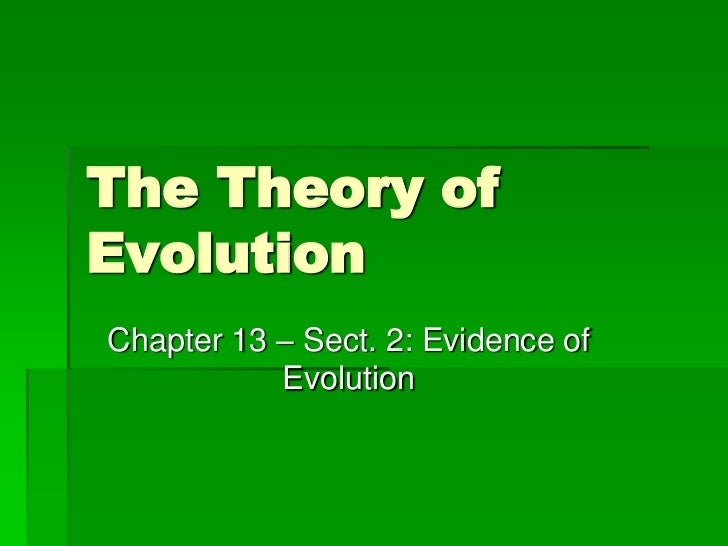 The Theory of Evolution

Chapter 13 – Sect. 2: Evidence of Evolution